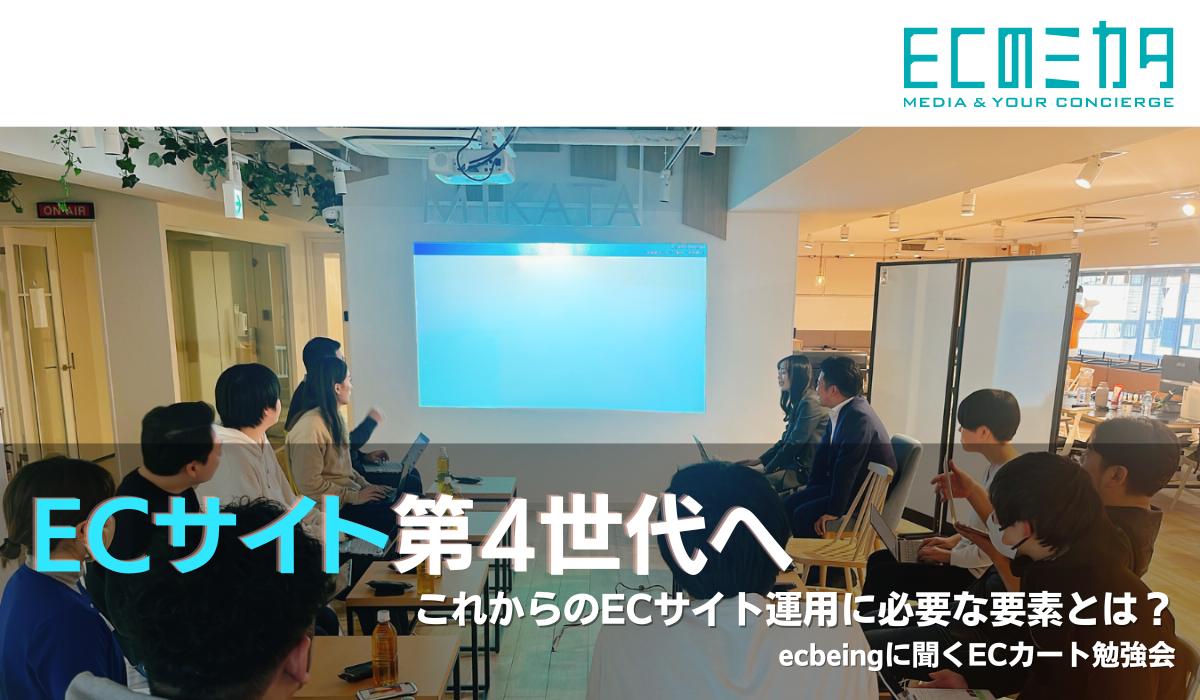 ECのミカタ
MEDIA & YOUR CONCIERGE

ON AIR

MIKATA

ECサイト第4世代へ
これからのECサイト運用に必要な要素とは？
ecbeingに聞くECカート勉強会